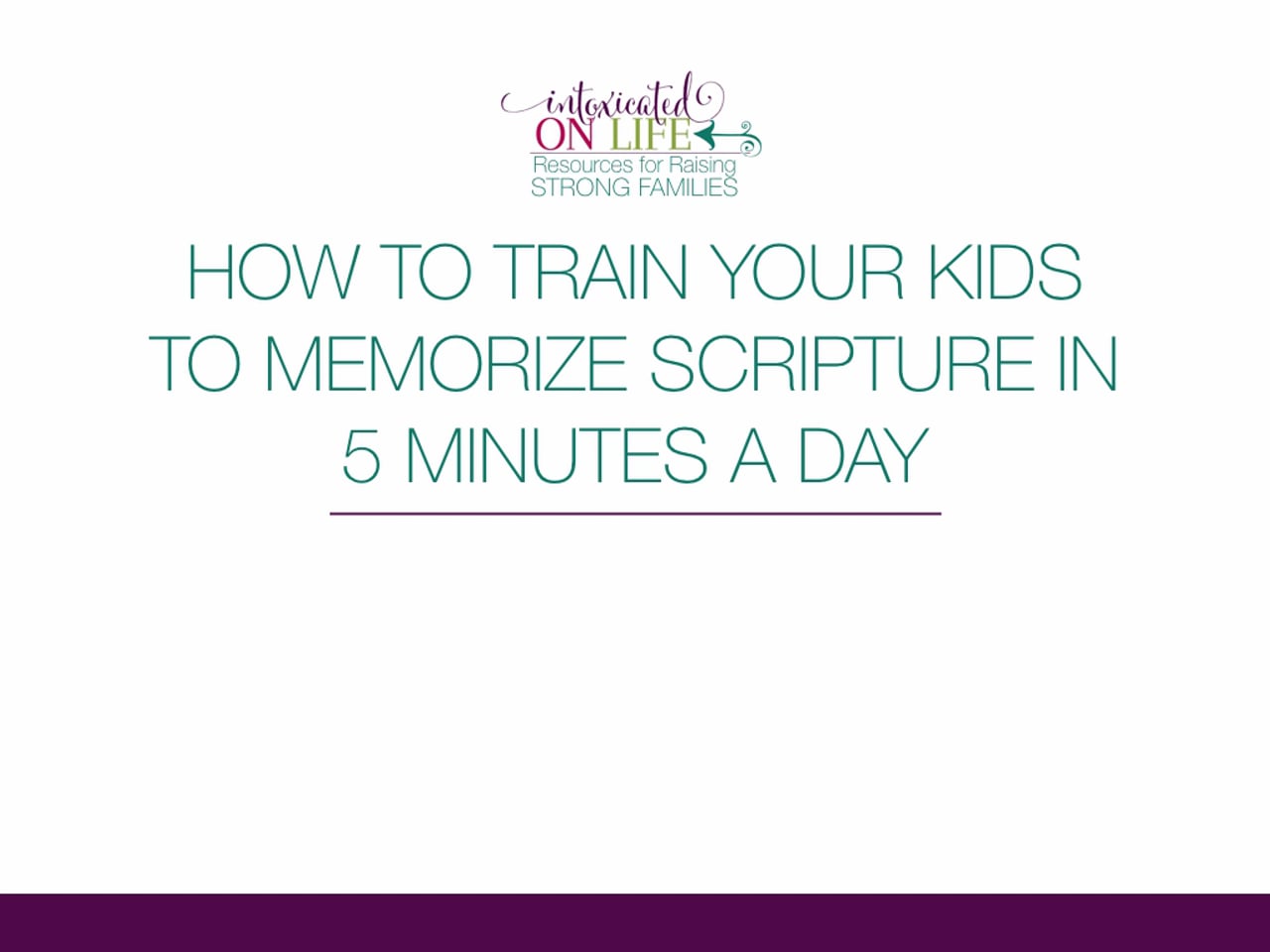 intoxicated
ON LIFE
Resources for Raising
STRONG FAMILIES

HOW TO TRAIN YOUR KIDS TO MEMORIZE SCRIPTURE IN 5 MINUTES A DAY